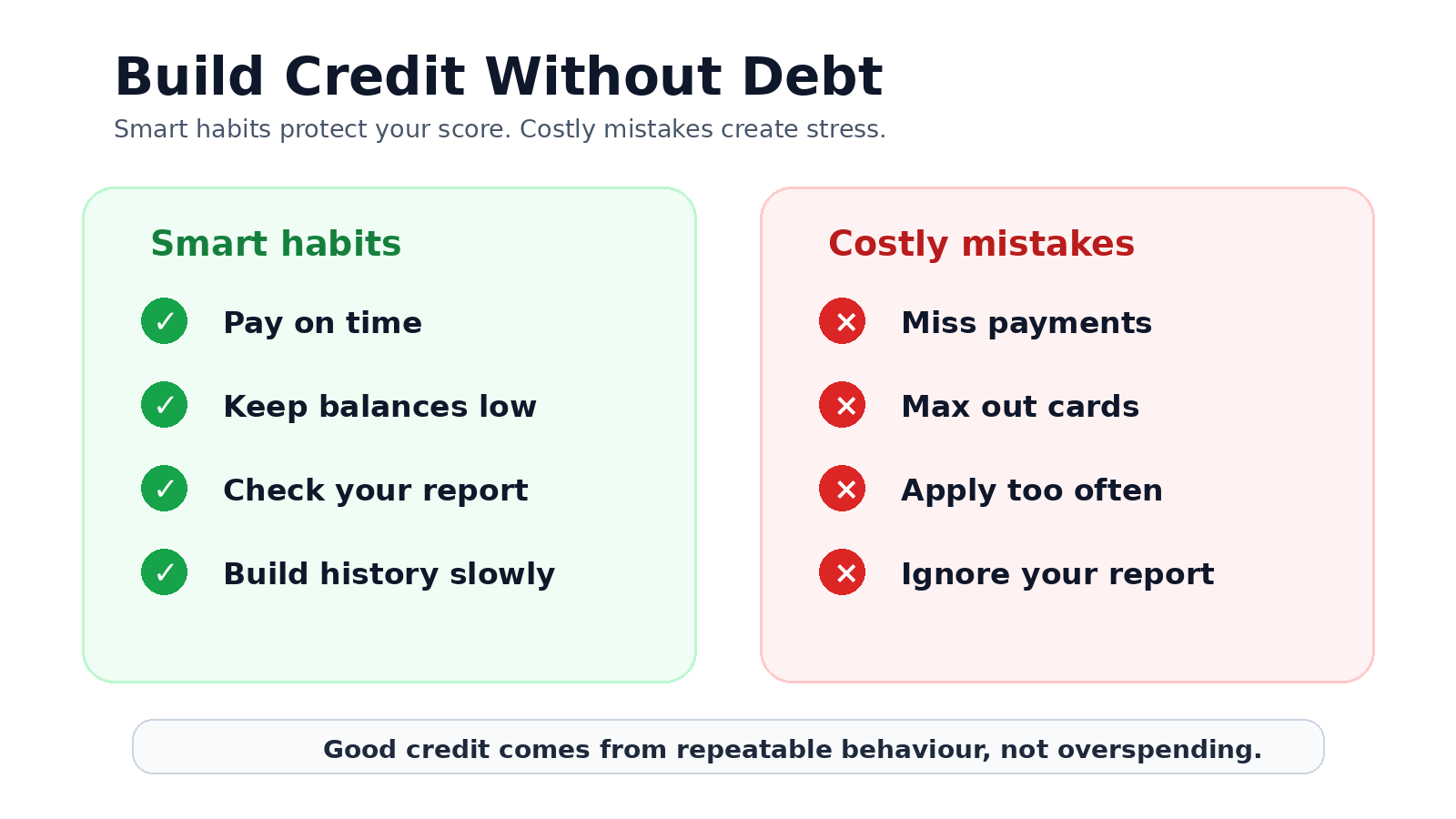 Build Credit Without Debt

Smart habits protect your score. Costly mistakes create stress.

Smart habits

✓ Pay on time

✓ Keep balances low

✓ Check your report

✓ Build history slowly

Costly mistakes

✕ Miss payments

✕ Max out cards

✕ Apply too often

✕ Ignore your report

Good credit comes from repeatable behaviour, not overspending.